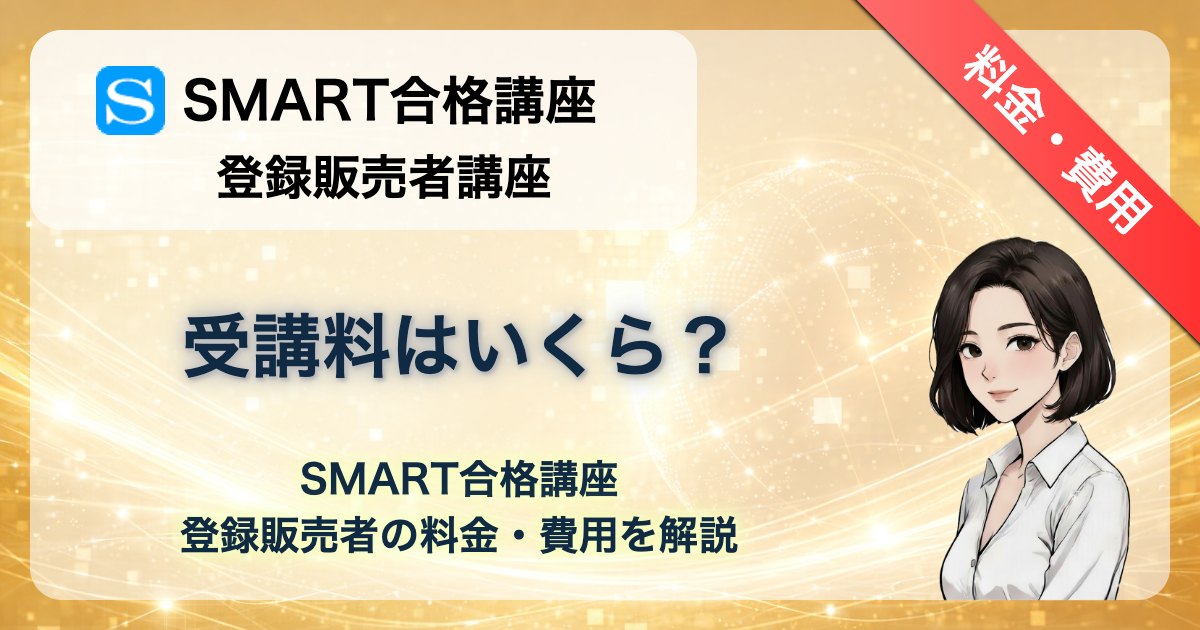 S SMART合格講座
登録販売者講座

料金・費用

受講料はいくら？

SMART合格講座
登録販売者の料金・費用を解説